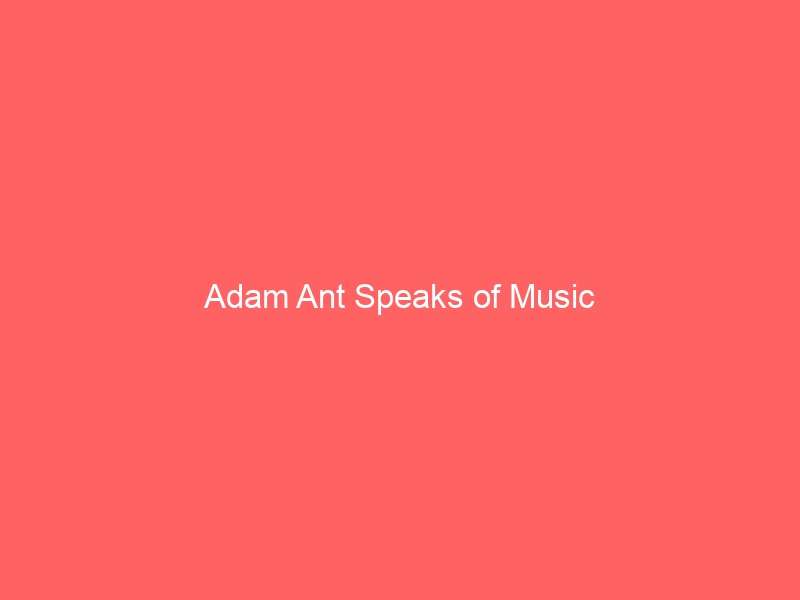 Adam Ant Speaks of Music